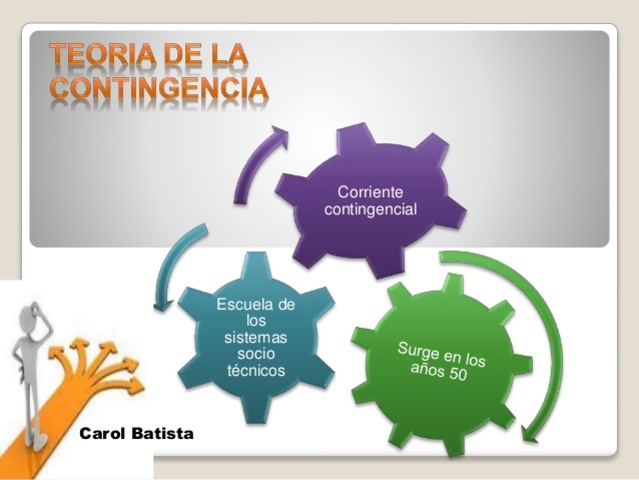 TEORIA DE LA CONTINGENCIA

Corriente contingencial

Escuela de los sistemas socio técnicos

Surge en los años 50

Carol Batista